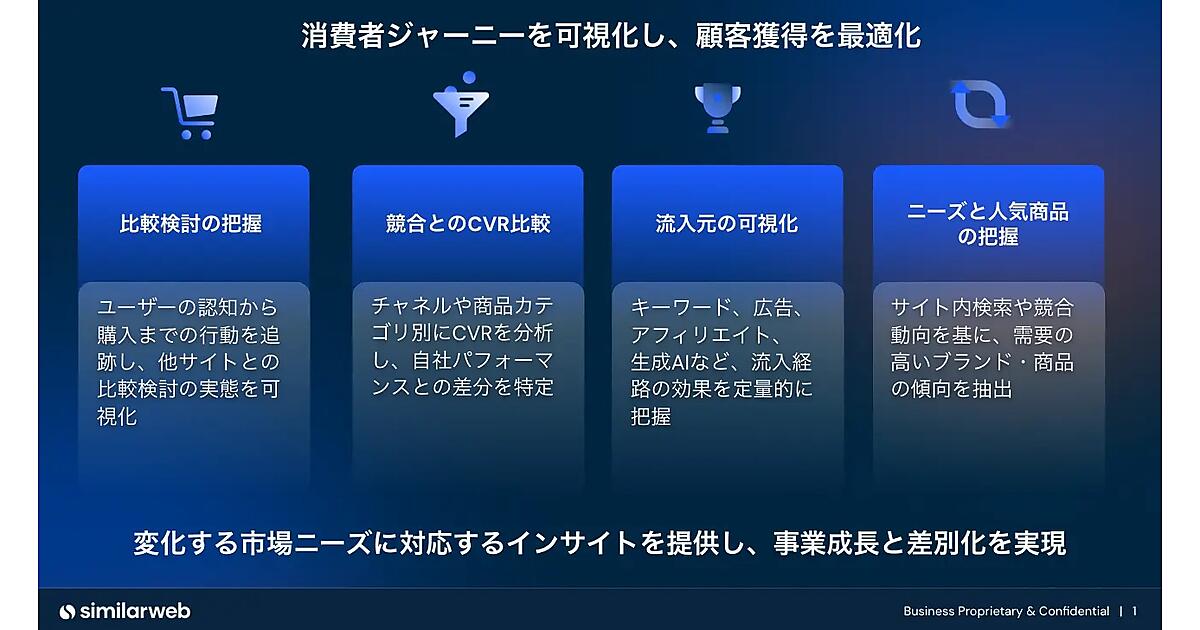 消費者ジャーニーを可視化し、顧客獲得を最適化

比較検討の把握

ユーザーの認知から購入までの行動を追跡し、他サイトとの比較検討の実態を可視化

競合とのCVR比較

チャネルや商品カテゴリ別にCVRを分析し、自社パフォーマンスとの差分を特定

流入元の可視化

キーワード、広告、アフィリエイト、生成AIなど、流入経路の効果を定量的に把握

ニーズと人気商品の把握

サイト内検索や競合動向を基に、需要の高いブランド・商品の傾向を抽出

変化する市場ニーズに対応するインサイトを提供し、事業成長と差別化を実現

similarweb

Business Proprietary & Confidential | 1